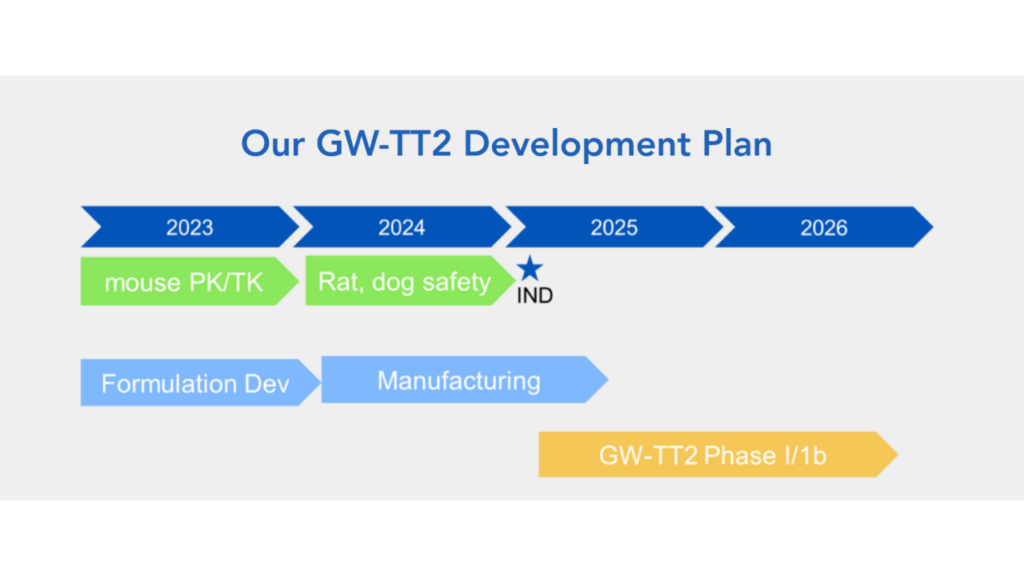 Our GW-TT2 Development Plan

2023
2024
2025
2026

mouse PK/TK
Rat, dog safety
IND

Formulation Dev
Manufacturing

GW-TT2 Phase I/1b